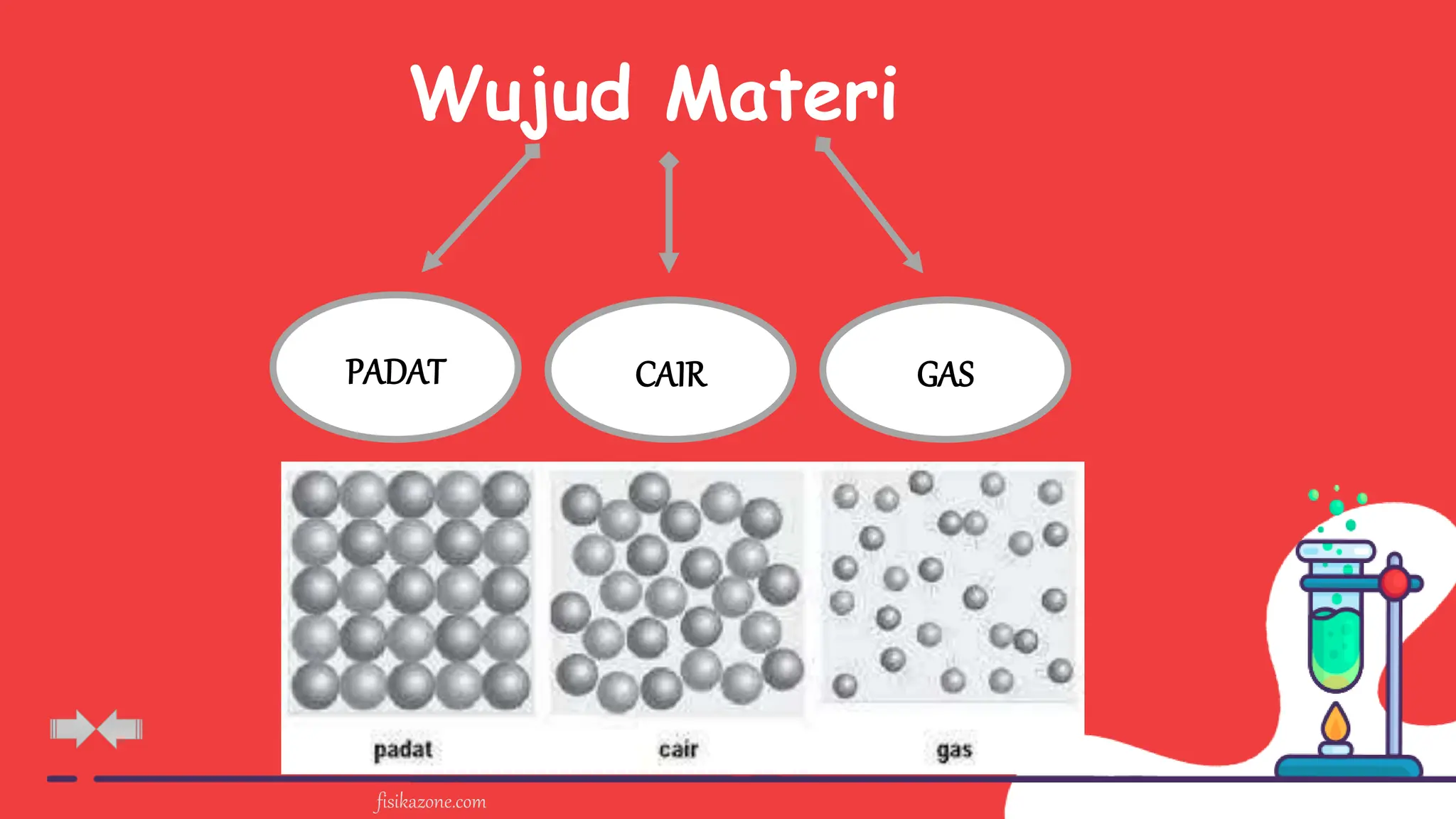 Wujud Materi

PADAT

CAIR

GAS

padat

cair

gas

fisikazone.com